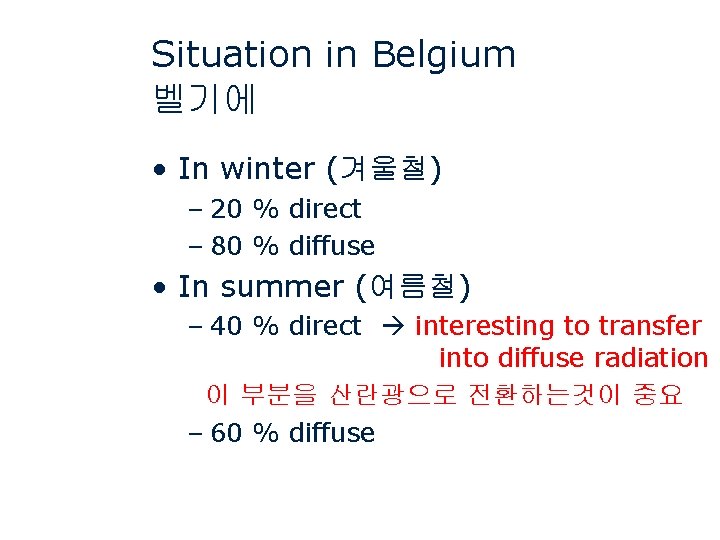 Situation in Belgium
벨기에

• In winter (겨울철)
– 20 % direct
– 80 % diffuse
• In summer (여름철)
– 40 % direct → interesting to transfer into diffuse radiation
이 부분을 산란광으로 전환하는것이 중요
– 60 % diffuse